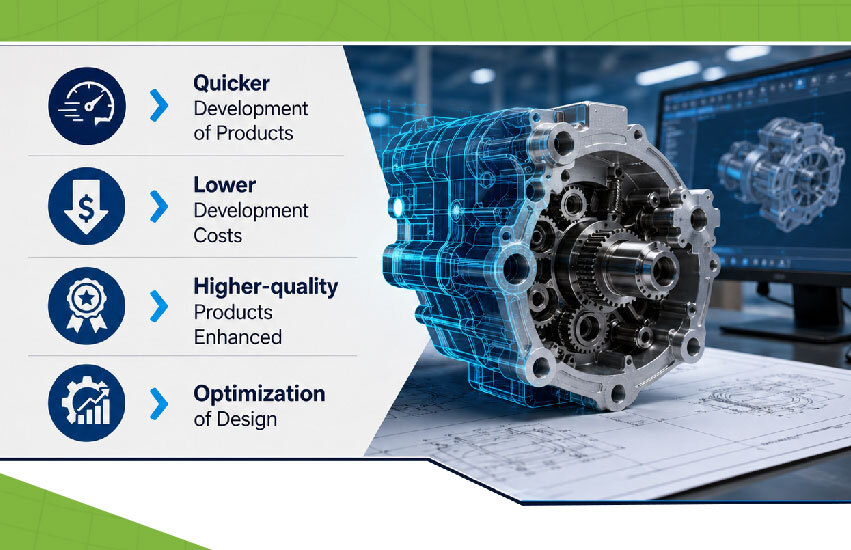 Quicker
Development of Products

Lower
Development Costs

Higher-quality
Products Enhanced

Optimization
of Design